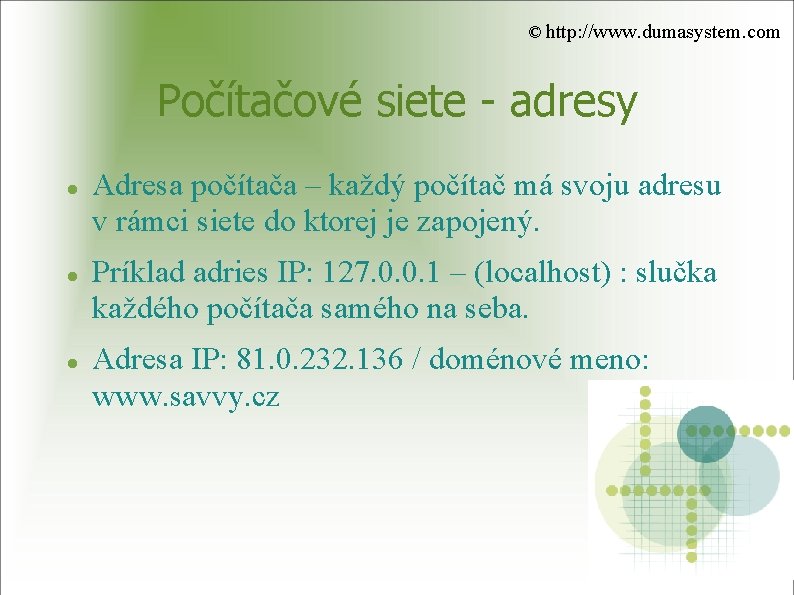 © http://www.dumasystem.com

Počítačové siete - adresy

- Adresa počítača – každý počítač má svoju adresu v rámci siete do ktorej je zapojený.
- Príklad adries IP: 127.0.0.1 – (localhost) : slučka každého počítača samého na seba.
- Adresa IP: 81.0.232.136 / doménové meno: www.savvy.cz